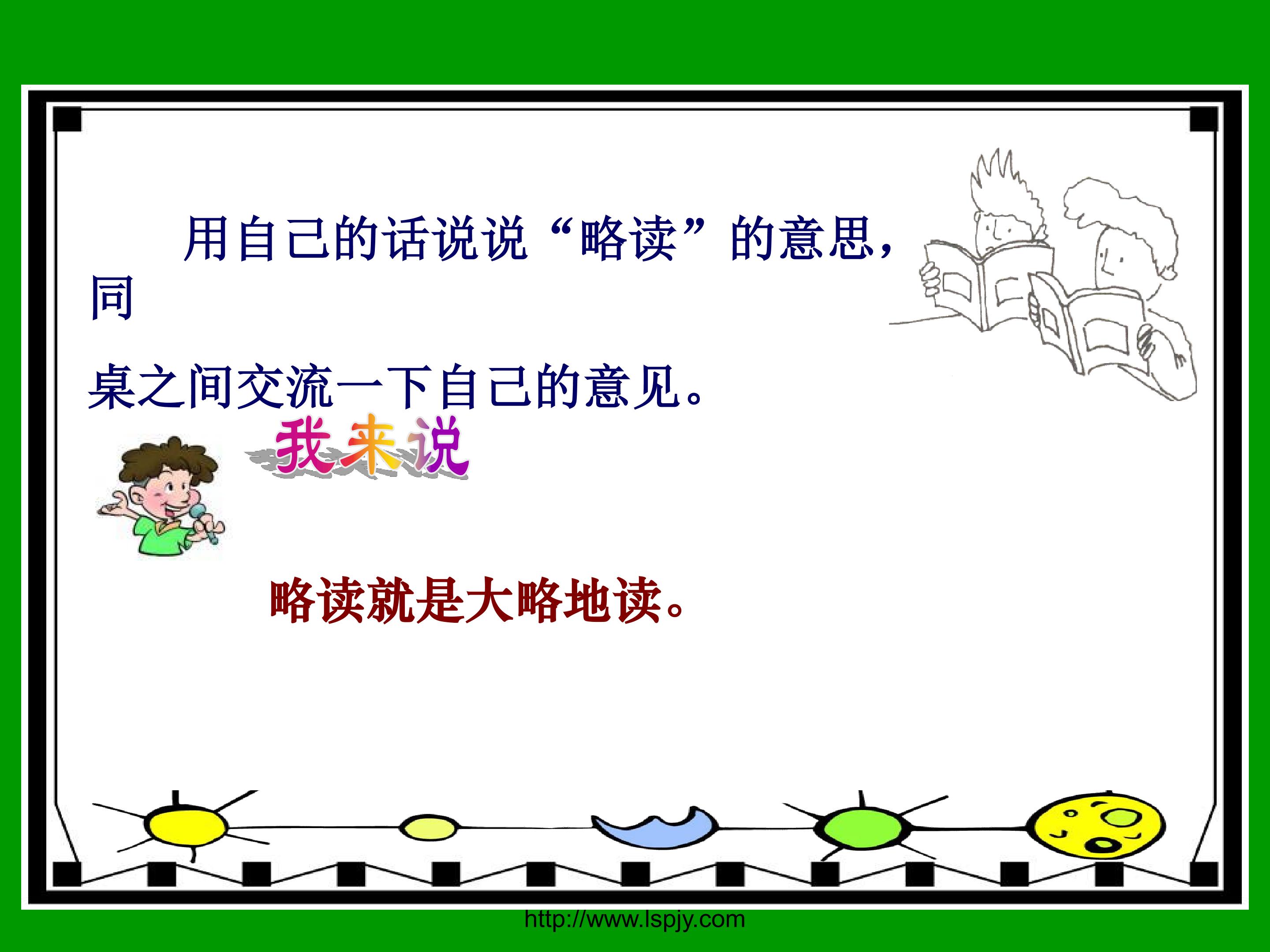 用自己的话说说“略读”的意思，同桌之间交流一下自己的意见。

我来说

略读就是大略地读。

http://www.lspjy.com